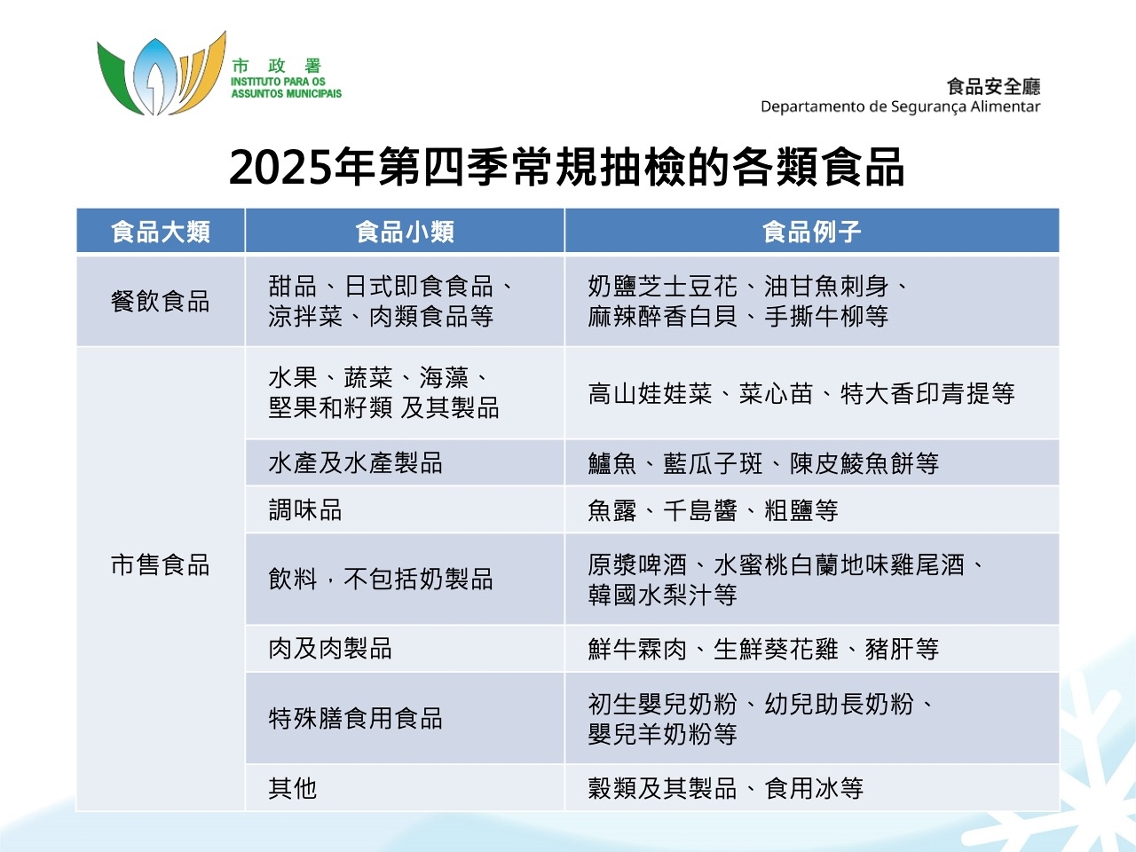 市政署
INSTITUTO PARA OS ASSUNTOS MUNICIPAIS

食品安全廳
Departamento de Segurança Alimentar

2025年第四季常規抽檢的各類食品

| 食品大類 | 食品小類 | 食品例子 |
|---|---|---|
| 餐飲食品 | 甜品、日式即食食品、涼拌菜、肉類食品等 | 奶鹽芝士豆花、油甘魚刺身、麻辣醉香白貝、手撕牛柳等 |
| 市售食品 | 水果、蔬菜、海藻、堅果和籽類 及其製品 | 高山娃娃菜、菜心苗、特大香印青提等 |
| | 水產及水產製品 | 鱸魚、藍瓜子斑、陳皮鯪魚餅等 |
| | 調味品 | 魚露、千島醬、粗鹽等 |
| | 飲料，不包括奶製品 | 原漿啤酒、水蜜桃白蘭地味雞尾酒、韓國水梨汁等 |
| | 肉及肉製品 | 鮮牛霖肉、生鮮葵花雞、豬肝等 |
| | 特殊膳食用食品 | 初生嬰兒奶粉、幼兒助長奶粉、嬰兒羊奶粉等 |
| | 其他 | 穀類及其製品、食用冰等 |